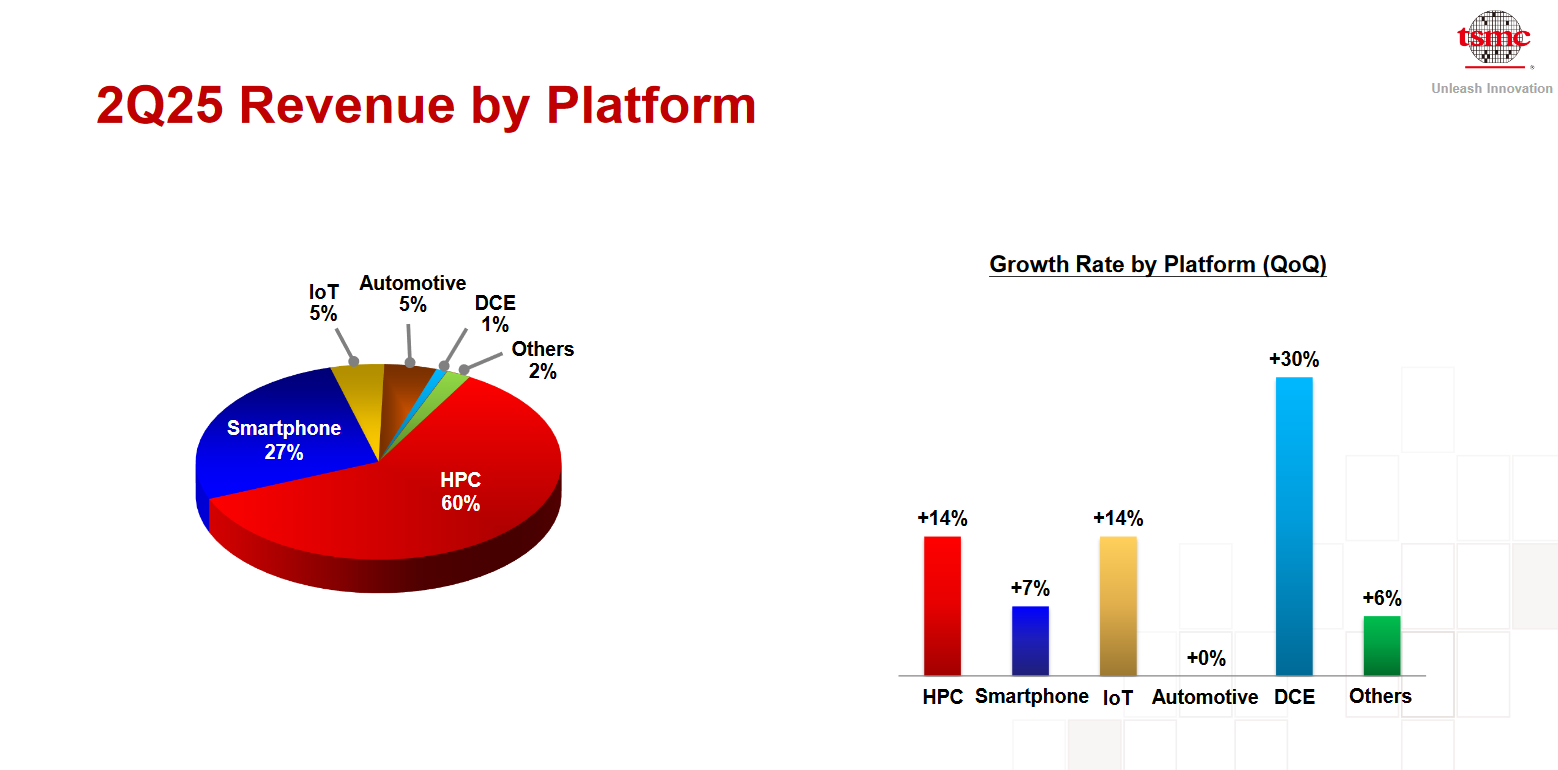 tsmc
Unleash Innovation

2Q25 Revenue by Platform

IoT
5%

Automotive
5%

DCE
1%

Others
2%

Smartphone
27%

HPC
60%

Growth Rate by Platform (QoQ)

+14%
+7%
+14%
+0%
+30%
+6%

HPC Smartphone IoT Automotive DCE Others